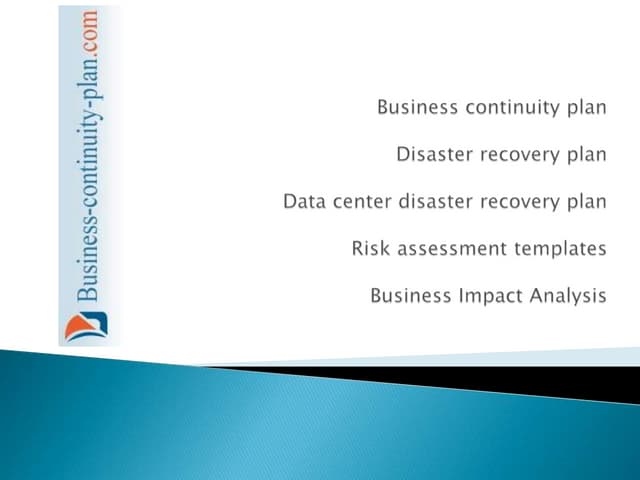 Business-continuity-plan.com

Business continuity plan

Disaster recovery plan

Data center disaster recovery plan

Risk assessment templates

Business Impact Analysis